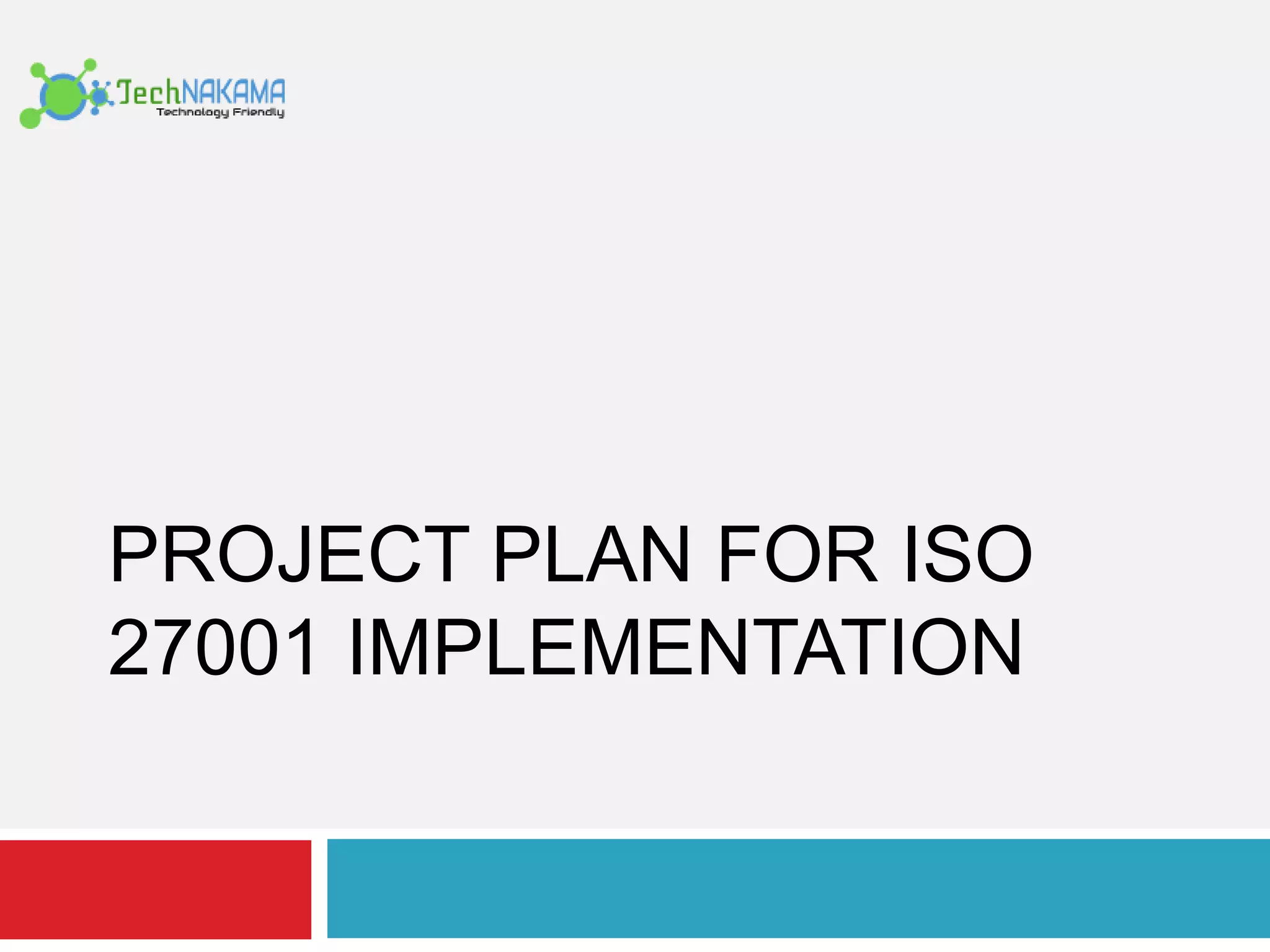 TechNAKAMA
Technology Friendly

PROJECT PLAN FOR ISO 27001 IMPLEMENTATION